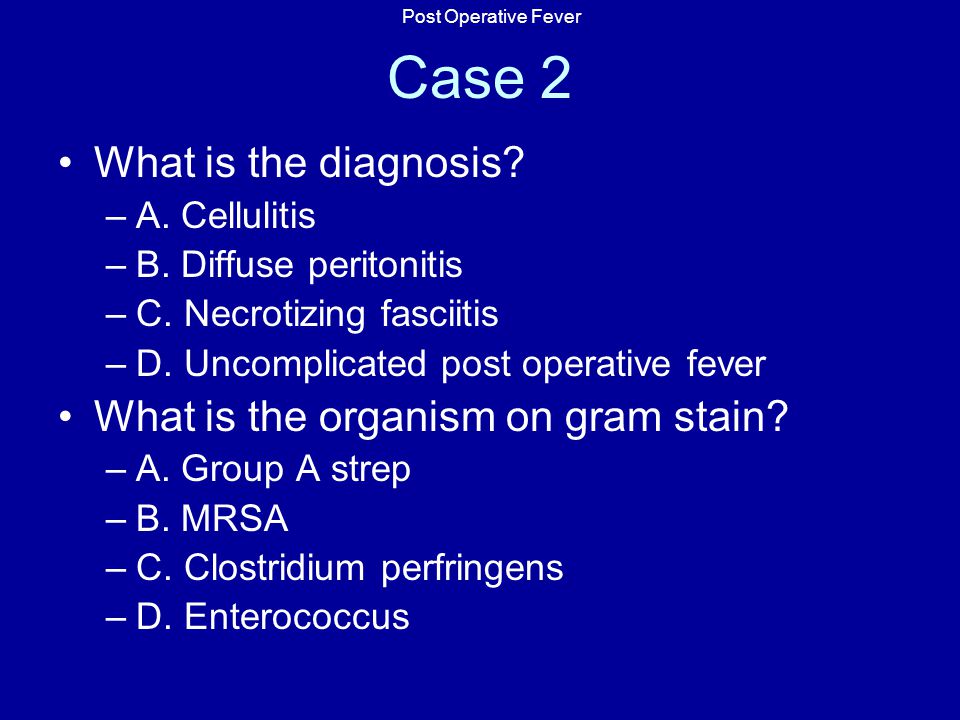 Post Operative Fever

Case 2

• What is the diagnosis?
– A. Cellulitis
– B. Diffuse peritonitis
– C. Necrotizing fasciitis
– D. Uncomplicated post operative fever
• What is the organism on gram stain?
– A. Group A strep
– B. MRSA
– C. Clostridium perfringens
– D. Enterococcus